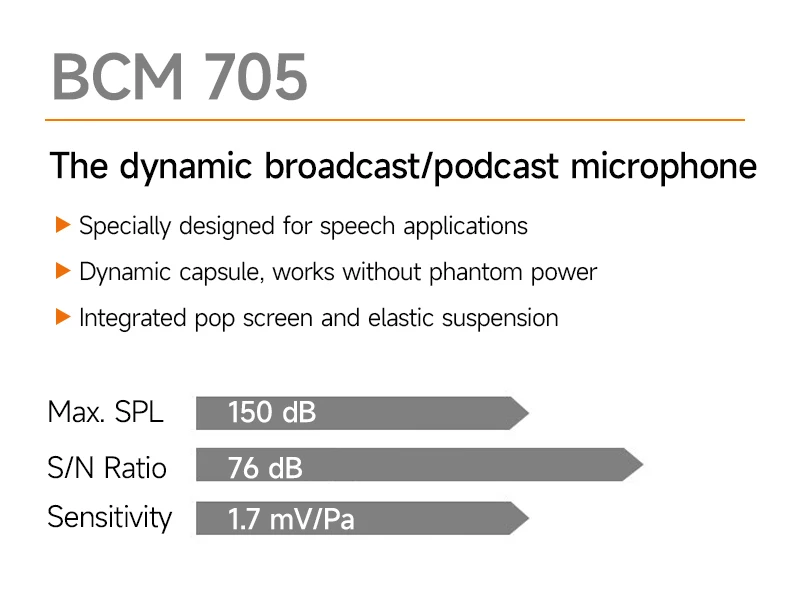 BCM 705

The dynamic broadcast/podcast microphone

▶ Specially designed for speech applications

▶ Dynamic capsule, works without phantom power

▶ Integrated pop screen and elastic suspension

Max. SPL 150 dB

S/N Ratio 76 dB

Sensitivity 1.7 mV/Pa